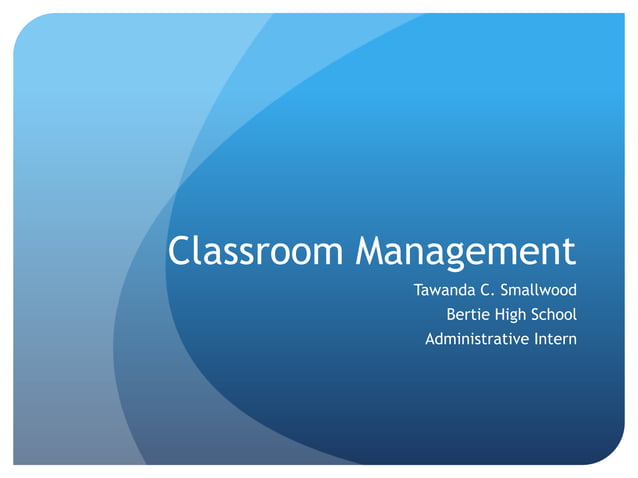 Classroom Management

Tawanda C. Smallwood
Bertie High School
Administrative Intern